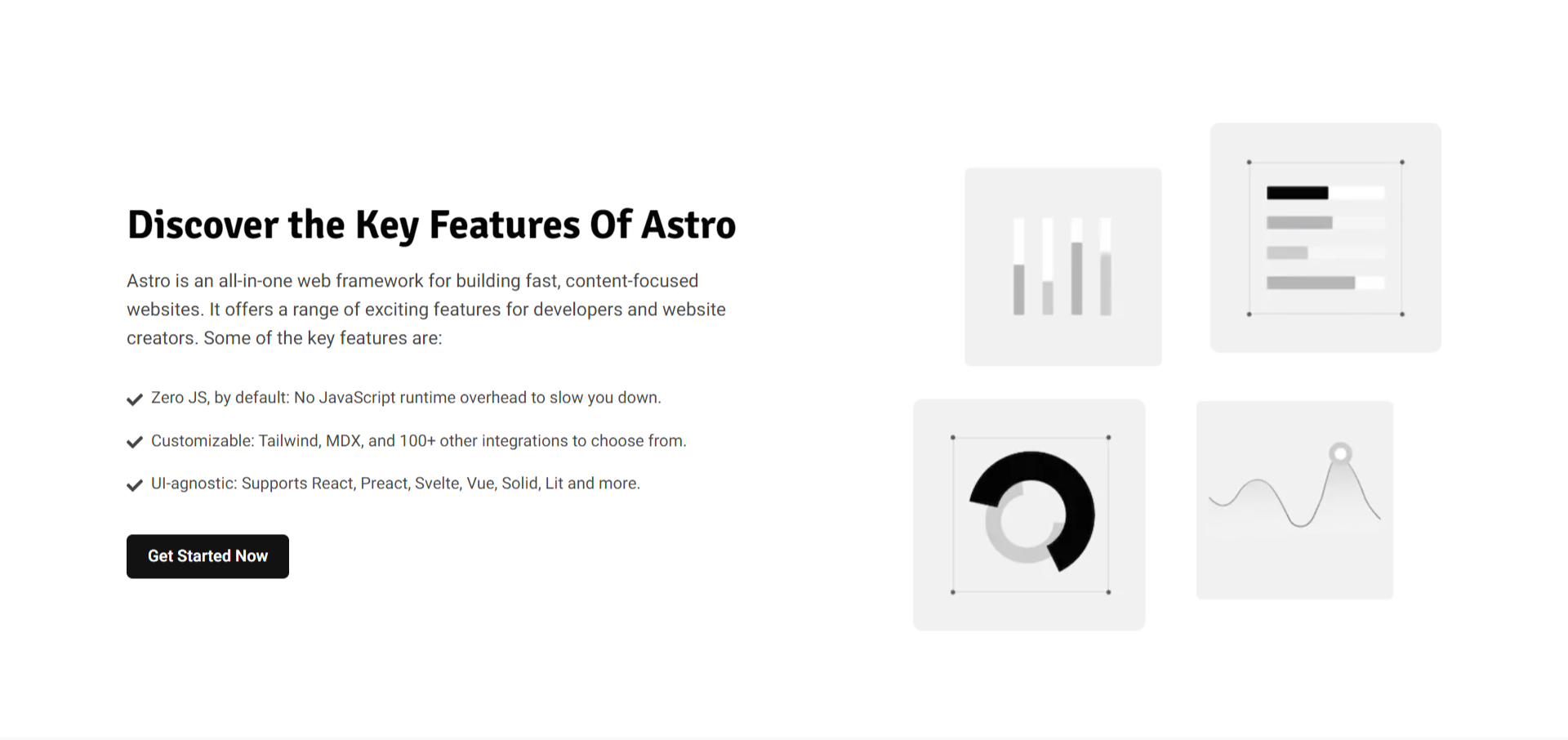 Discover the Key Features Of Astro

Astro is an all-in-one web framework for building fast, content-focused websites. It offers a range of exciting features for developers and website creators. Some of the key features are:

Zero JS, by default: No JavaScript runtime overhead to slow you down.

Customizable: Tailwind, MDX, and 100+ other integrations to choose from.

UI-agnostic: Supports React, Preact, Svelte, Vue, Solid, Lit and more.

Get Started Now